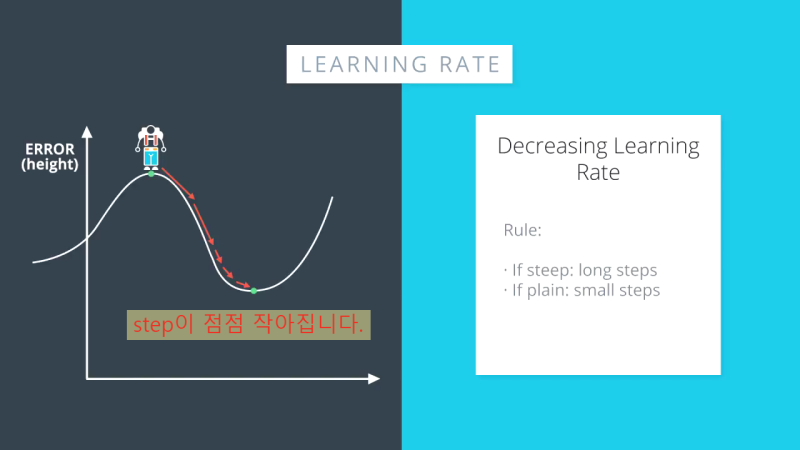 LEARNING RATE

ERROR
(height)

step이 점점 작아집니다.

Decreasing Learning Rate

Rule:

· If steep: long steps
· If plain: small steps